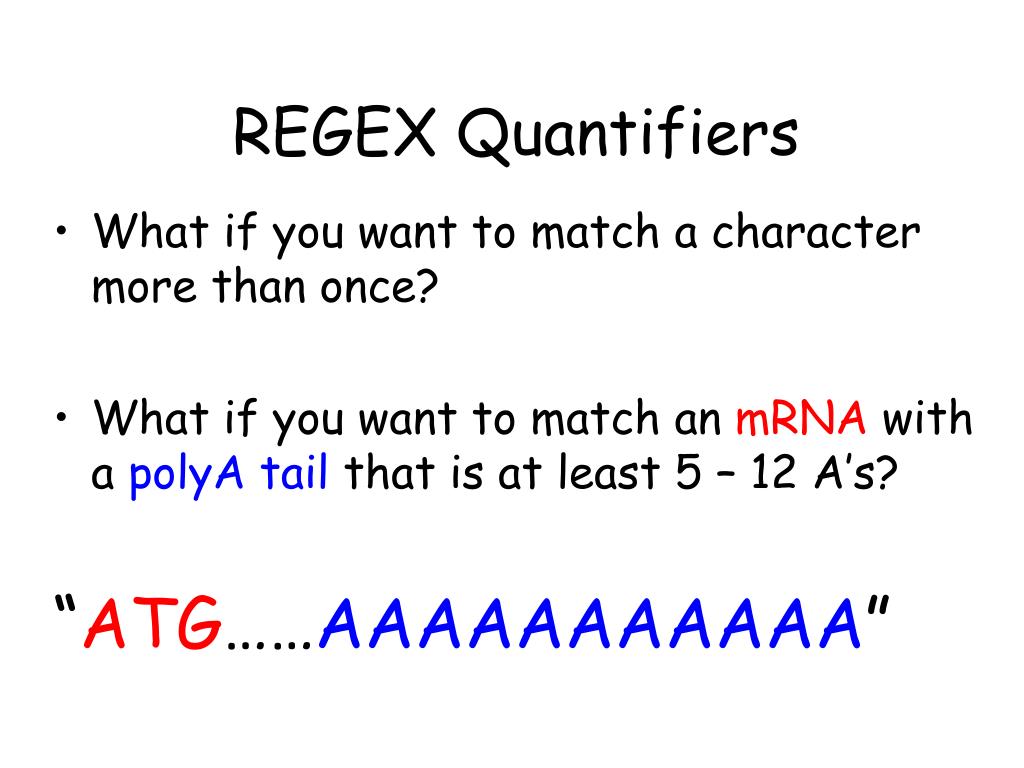 REGEX Quantifiers

• What if you want to match a character more than once?

• What if you want to match an mRNA with a polyA tail that is at least 5 – 12 A's?

"ATG......AAAAAAAAAAA"